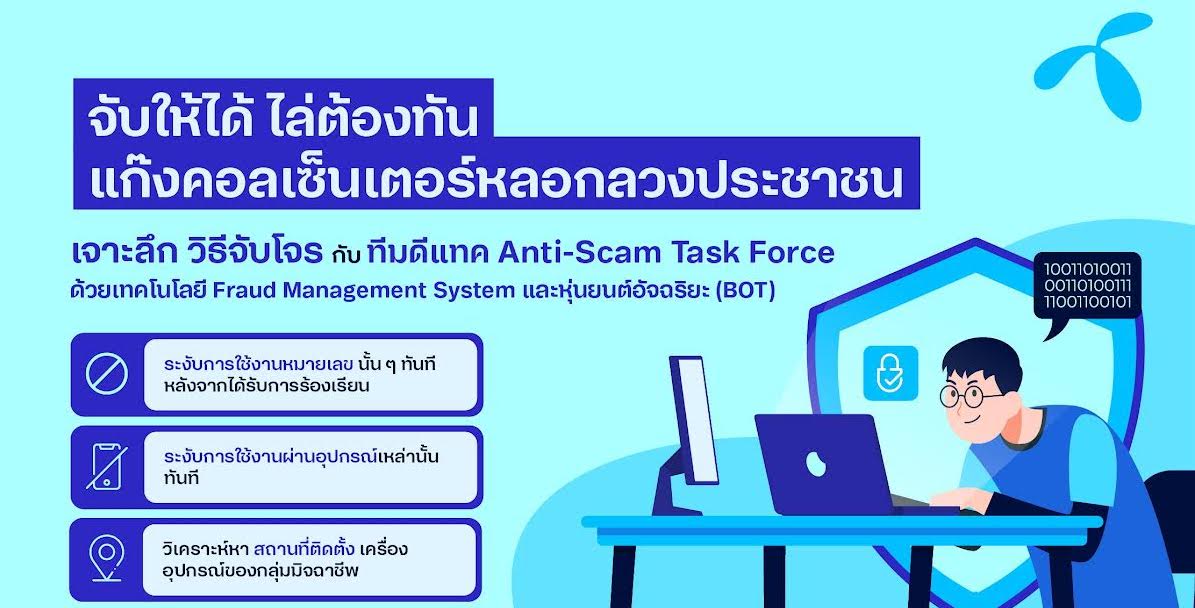 จับให้ได้ ไล่ต้องทัน
แก๊งคอลเซ็นเตอร์หลอกลวงประชาชน

เจาะลึก วิธีจับโจร กับ ทีมดีแทค Anti-Scam Task Force
ด้วยเทคโนโลยี Fraud Management System และหุ่นยนต์อัจฉริยะ (BOT)

ระงับการใช้งานหมายเลข นั้น ๆ ทันที หลังจากได้รับการร้องเรียน

ระงับการใช้งานผ่านอุปกรณ์เหล่านั้น ทันที

วิเคราะห์หา สถานที่ติดตั้ง เครื่อง อุปกรณ์ของกลุ่มมิจฉาชีพ

1001101001
0011010011
1100110010